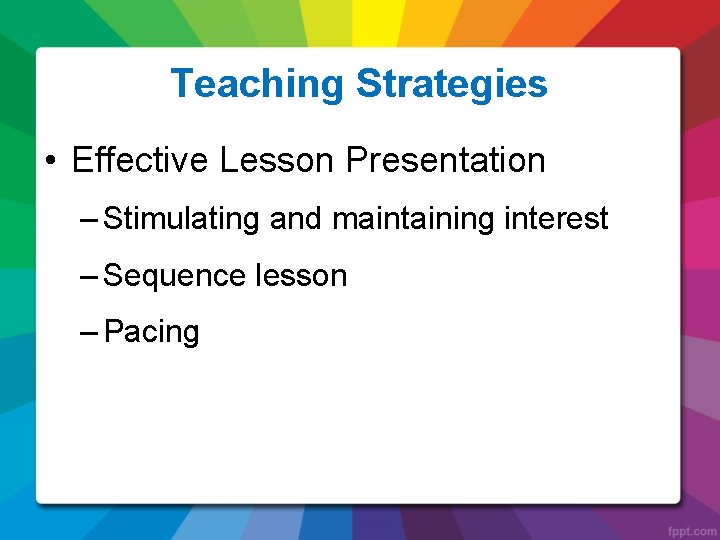 Teaching Strategies

• Effective Lesson Presentation

– Stimulating and maintaining interest

– Sequence lesson

– Pacing

fppt.com